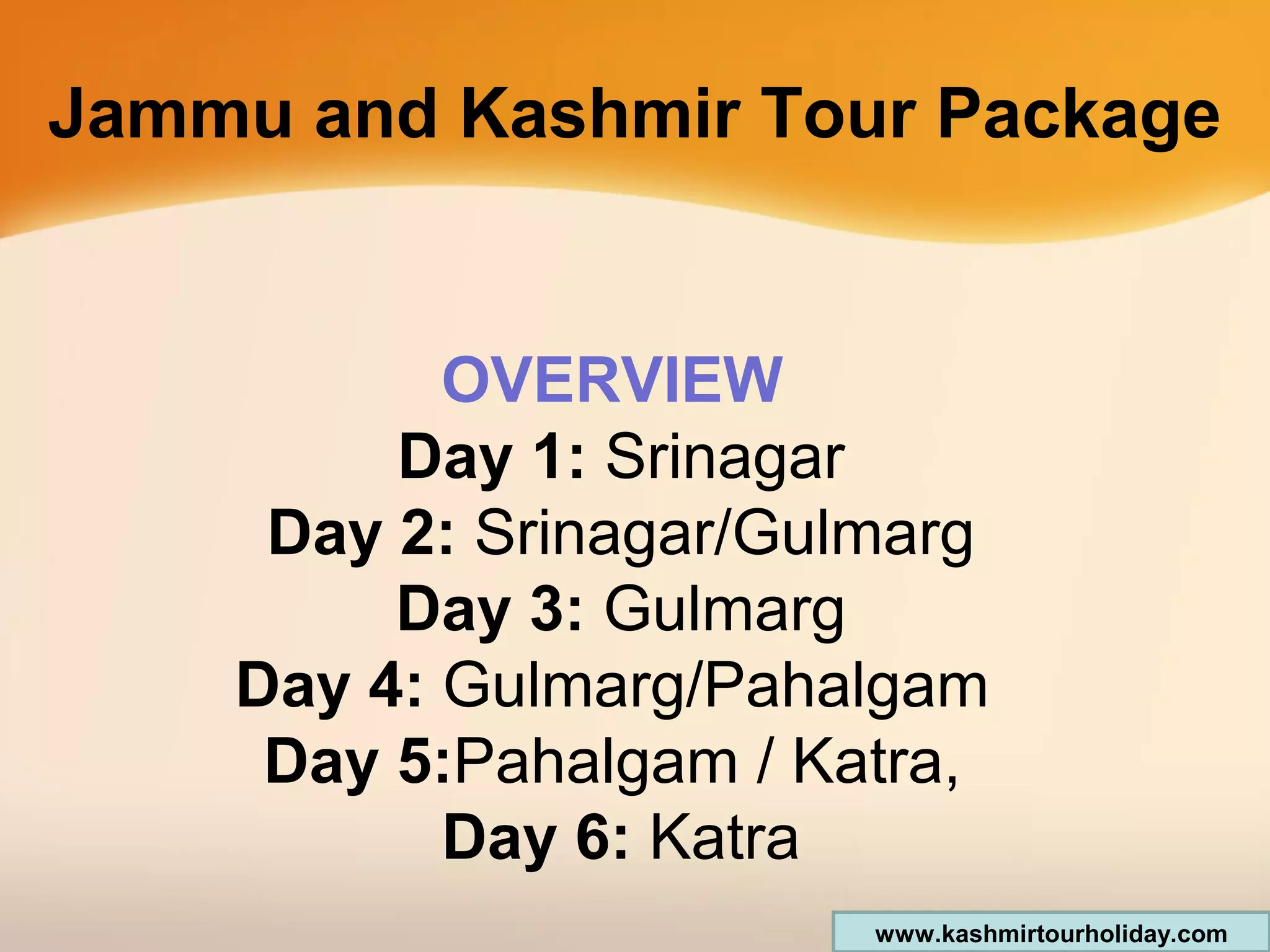 Jammu and Kashmir Tour Package

OVERVIEW
Day 1: Srinagar
Day 2: Srinagar/Gulmarg
Day 3: Gulmarg
Day 4: Gulmarg/Pahalgam
Day 5:Pahalgam / Katra,
Day 6: Katra

www.kashmirtourholiday.com